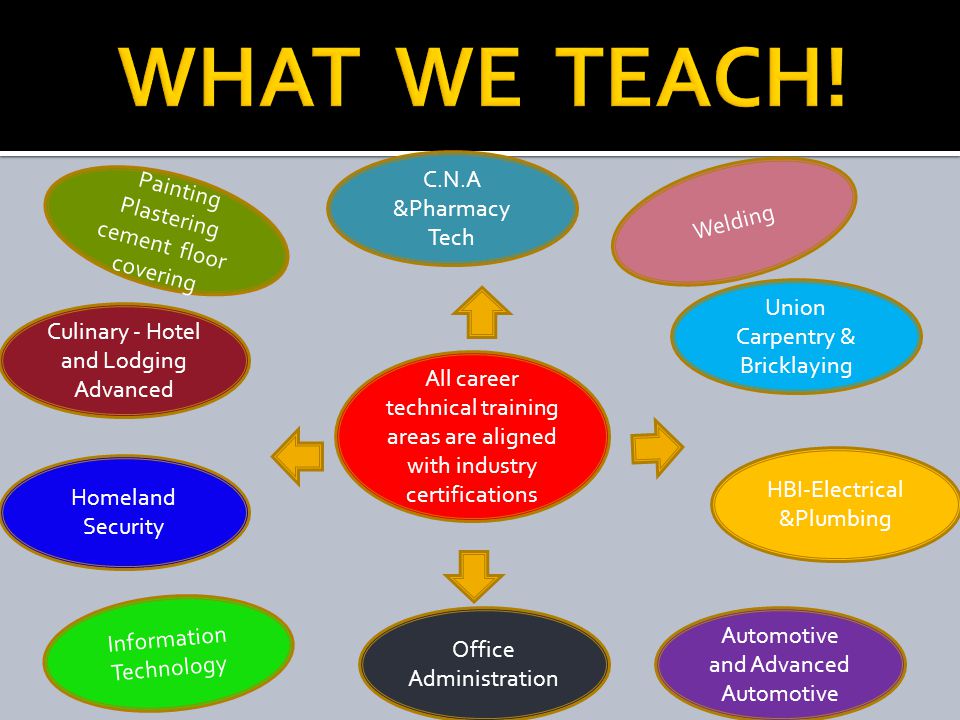 WHAT WE TEACH!

Painting Plastering cement floor covering

C.N.A &Pharmacy Tech

Welding

Culinary - Hotel and Lodging Advanced

Union Carpentry & Bricklaying

All career technical training areas are aligned with industry certifications

Homeland Security

HBI-Electrical &Plumbing

Information Technology

Office Administration

Automotive and Advanced Automotive